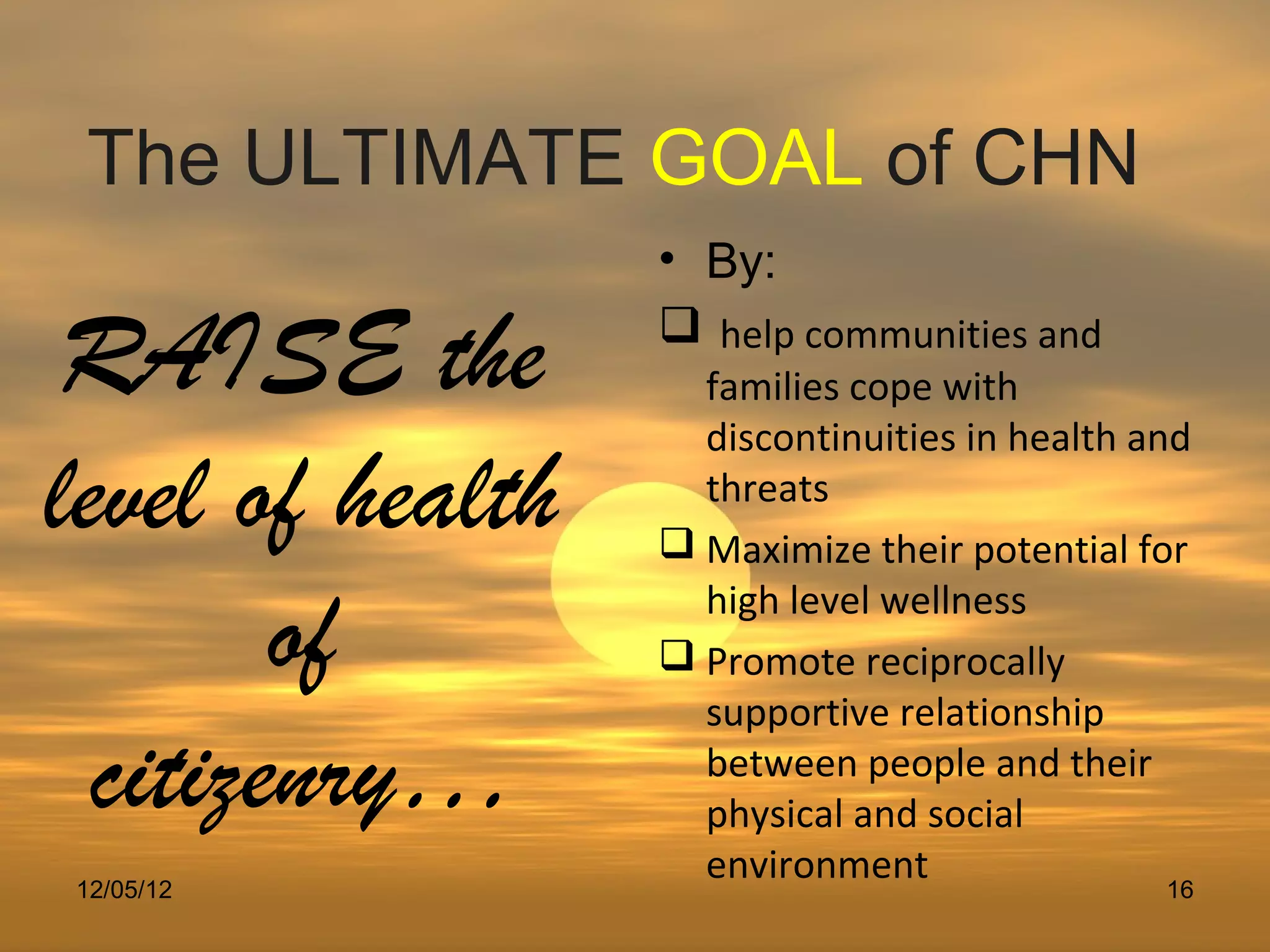 The ULTIMATE GOAL of CHN

RAISE the level of health of citizenry…

• By:
❑ help communities and families cope with discontinuities in health and threats
❑ Maximize their potential for high level wellness
❑ Promote reciprocally supportive relationship between people and their physical and social environment

12/05/12

16